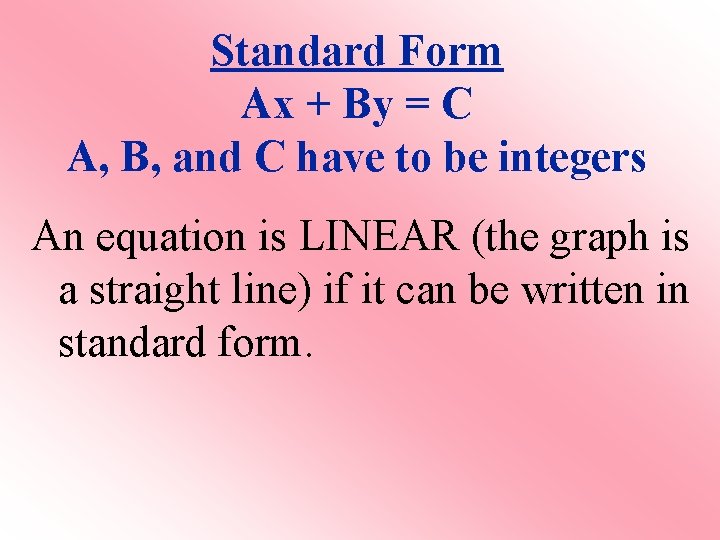 Standard Form
$Ax + By = C$
A, B, and C have to be integers

An equation is LINEAR (the graph is a straight line) if it can be written in standard form.